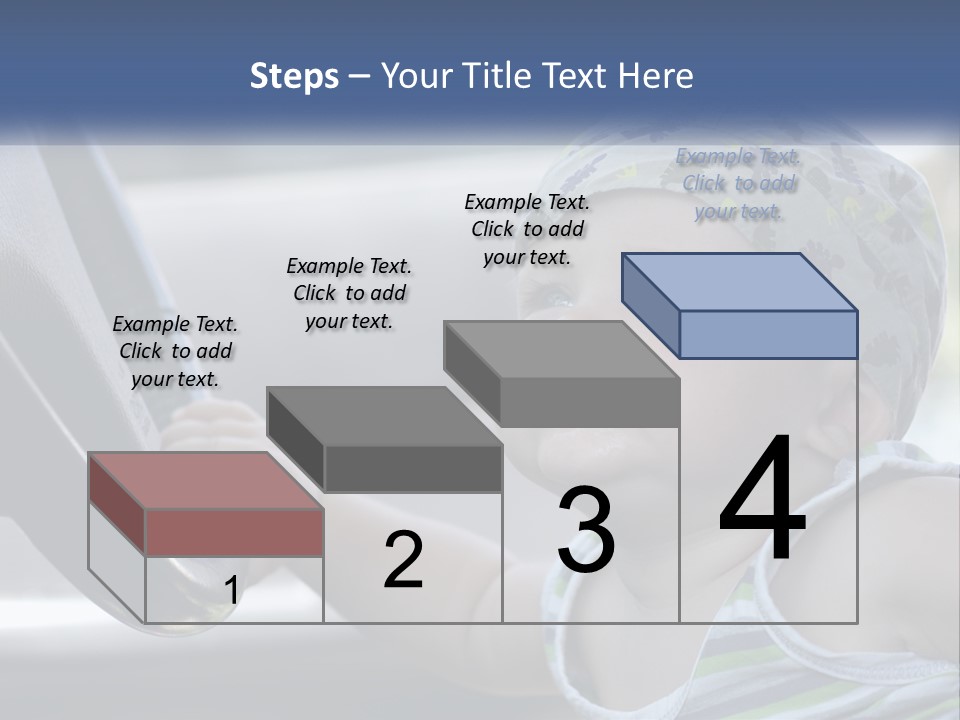 Steps – Your Title Text Here

Example Text. Click to add your text.

Example Text. Click to add your text.

Example Text. Click to add your text.

Example Text. Click to add your text.

1

2

3

4